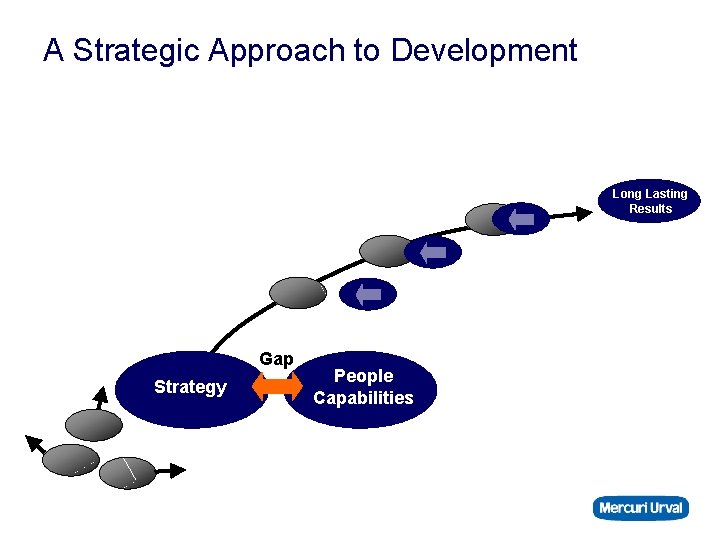 A Strategic Approach to Development

Long Lasting Results

Gap

Strategy

People Capabilities

Mercuri Urval